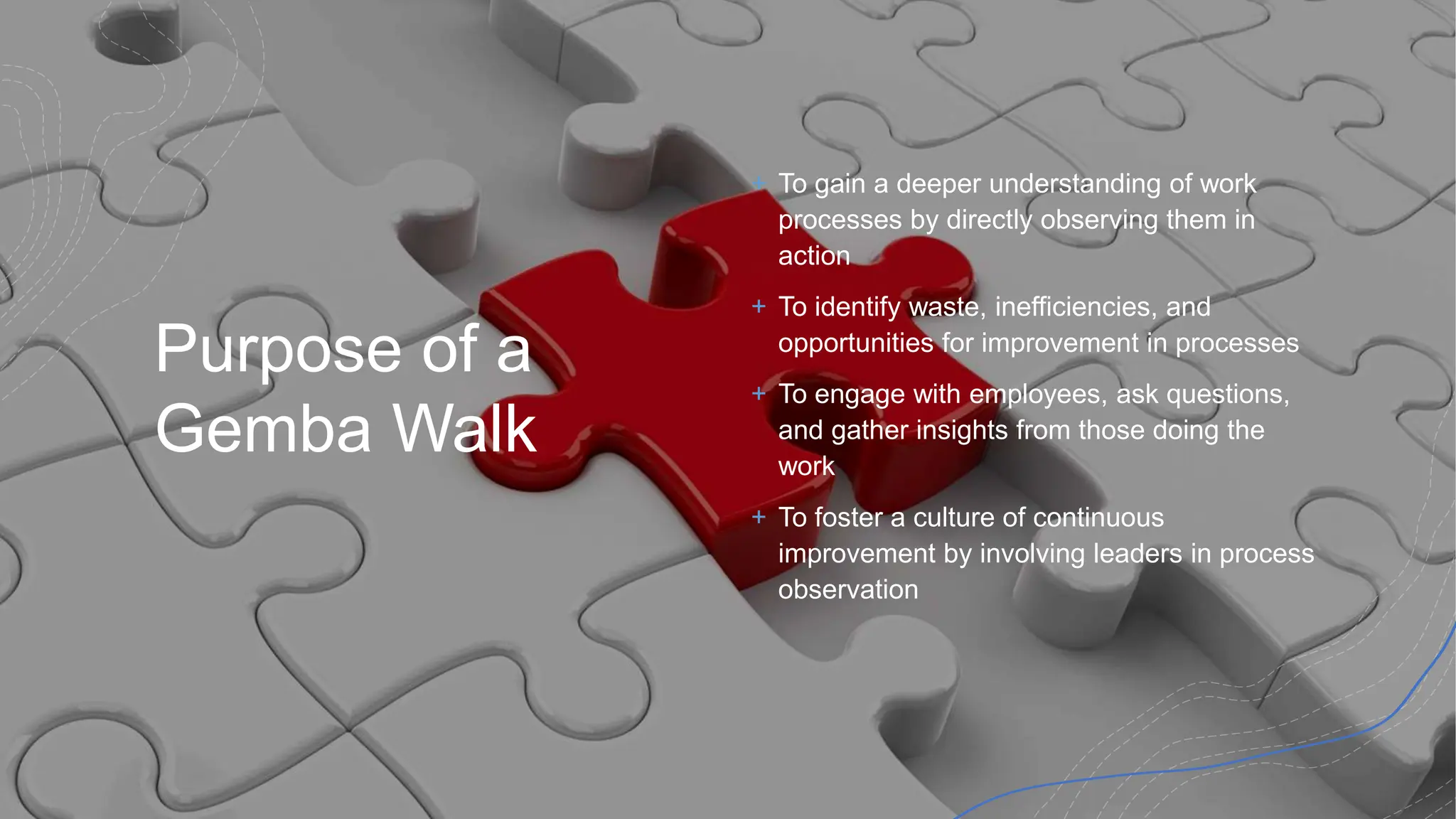 Purpose of a Gemba Walk

+ To gain a deeper understanding of work processes by directly observing them in action

+ To identify waste, inefficiencies, and opportunities for improvement in processes

+ To engage with employees, ask questions, and gather insights from those doing the work

+ To foster a culture of continuous improvement by involving leaders in process observation